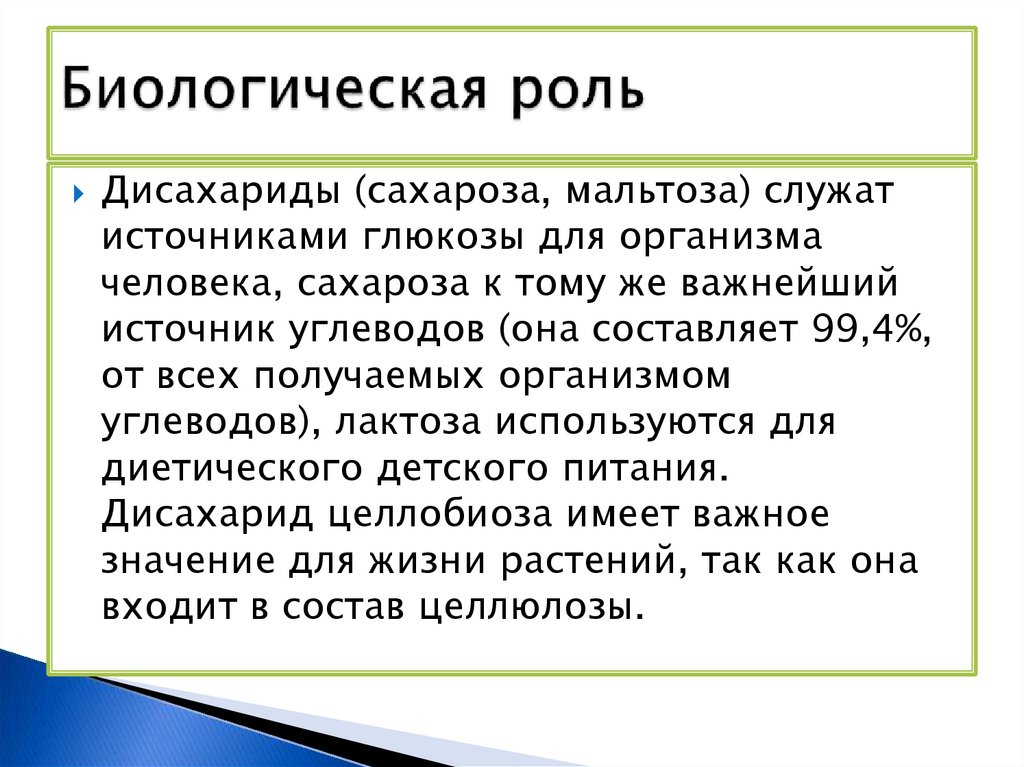 Биологическая роль

Дисахариды (сахароза, мальтоза) служат источниками глюкозы для организма человека, сахароза к тому же важнейший источник углеводов (она составляет 99,4%, от всех получаемых организмом углеводов), лактоза используются для диетического детского питания. Дисахарид целлобиоза имеет важное значение для жизни растений, так как она входит в состав целлюлозы.